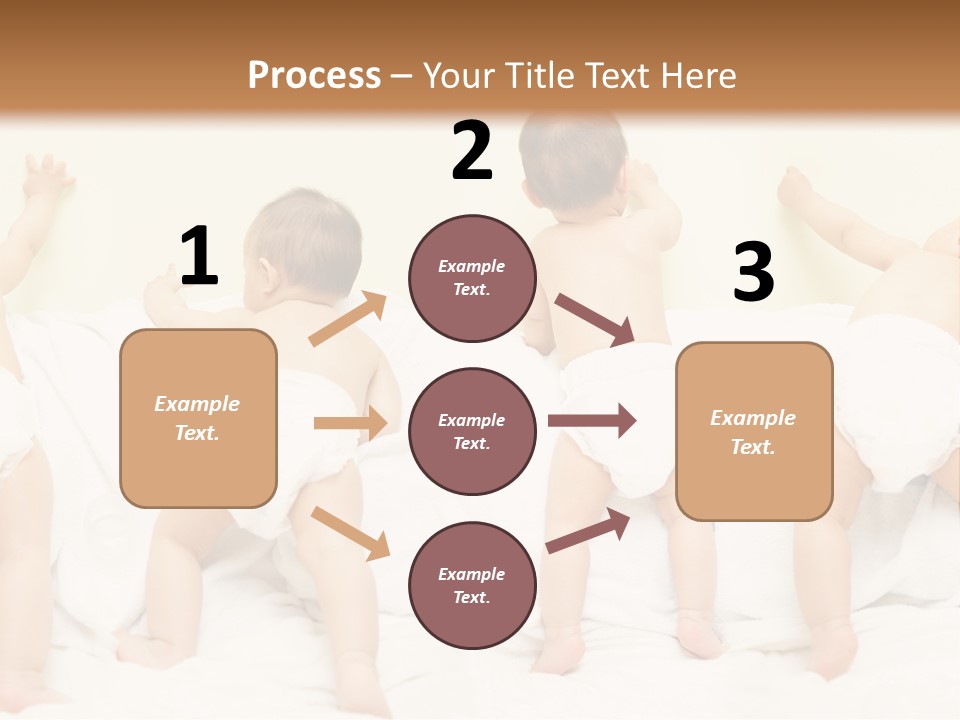 Process – Your Title Text Here

1

Example Text.

2

Example Text.

Example Text.

Example Text.

3

Example Text.